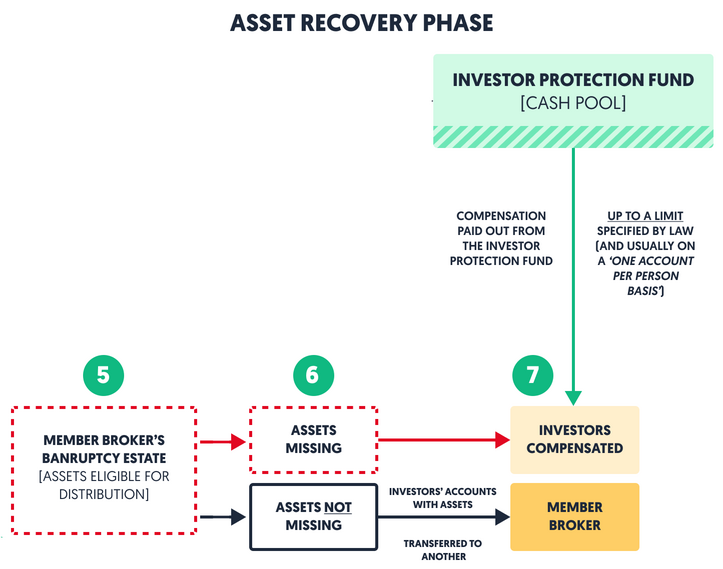 ASSET RECOVERY PHASE

INVESTOR PROTECTION FUND
[CASH POOL]

COMPENSATION PAID OUT FROM THE INVESTOR PROTECTION FUND

UP TO A LIMIT SPECIFIED BY LAW (AND USUALLY ON A 'ONE ACCOUNT PER PERSON BASIS')

5

6

7

MEMBER BROKER'S BANRUPTCY ESTATE
[ASSETS ELIGIBLE FOR DISTRIBUTION]

ASSETS MISSING

INVESTORS COMPENSATED

ASSETS NOT MISSING

INVESTORS' ACCOUNTS WITH ASSETS

TRANSFERRED TO ANOTHER

MEMBER BROKER